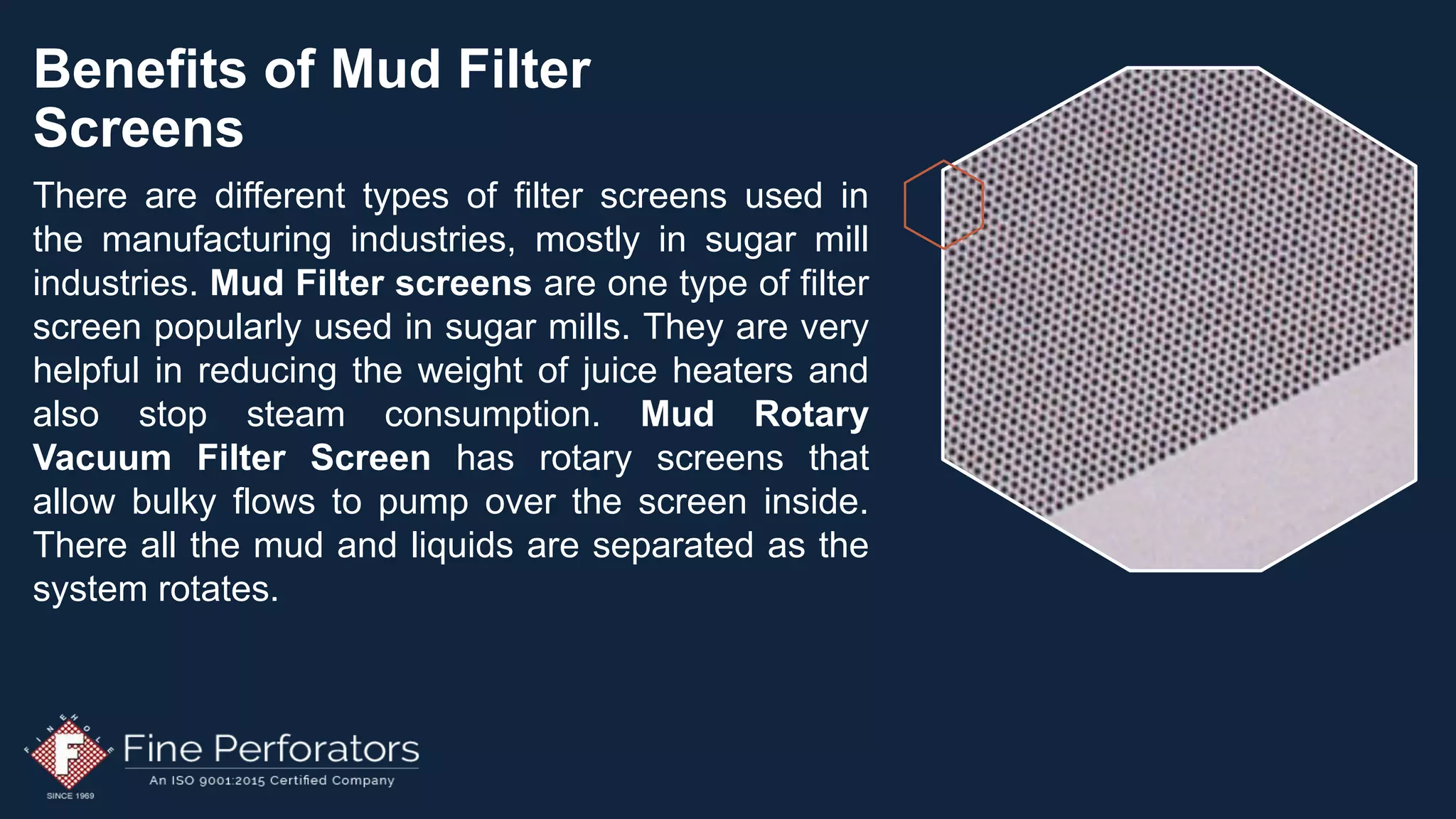 Benefits of Mud Filter Screens

There are different types of filter screens used in the manufacturing industries, mostly in sugar mill industries. Mud Filter screens are one type of filter screen popularly used in sugar mills. They are very helpful in reducing the weight of juice heaters and also stop steam consumption. Mud Rotary Vacuum Filter Screen has rotary screens that allow bulky flows to pump over the screen inside. There all the mud and liquids are separated as the system rotates.

FINEHOLE
F
SINCE 1969
Fine Perforators
An ISO 9001:2015 Certified Company